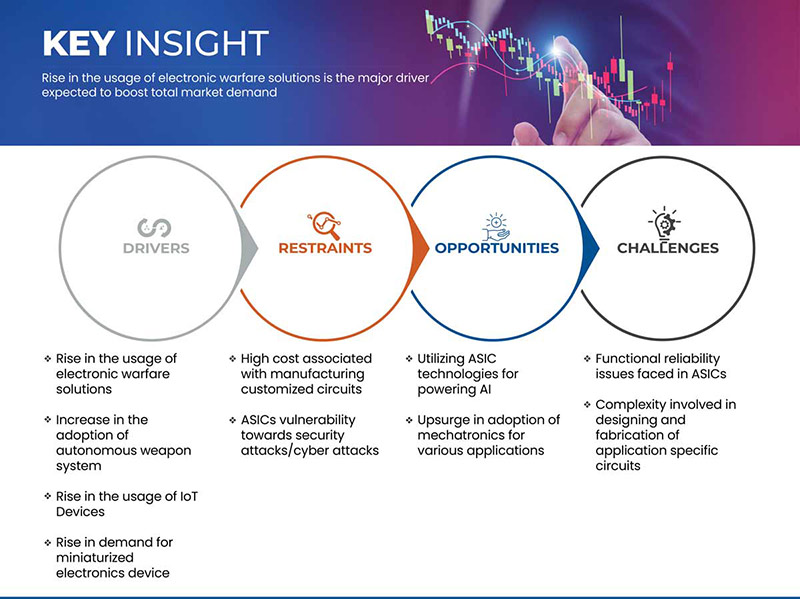 KEY INSIGHT

Rise in the usage of electronic warfare solutions is the major driver expected to boost total market demand

DRIVERS

RESTRAINTS

OPPORTUNITIES

CHALLENGES

❖ Rise in the usage of electronic warfare solutions

❖ Increase in the adoption of autonomous weapon system

❖ Rise in the usage of IoT Devices

❖ Rise in demand for miniaturized electronics device

❖ High cost associated with manufacturing customized circuits

❖ ASICs vulnerability towards security attacks/cyber attacks

❖ Utilizing ASIC technologies for powering AI

❖ Upsurge in adoption of mechatronics for various applications

❖ Functional reliability issues faced in ASICs

❖ Complexity involved in designing and fabrication of application specific circuits